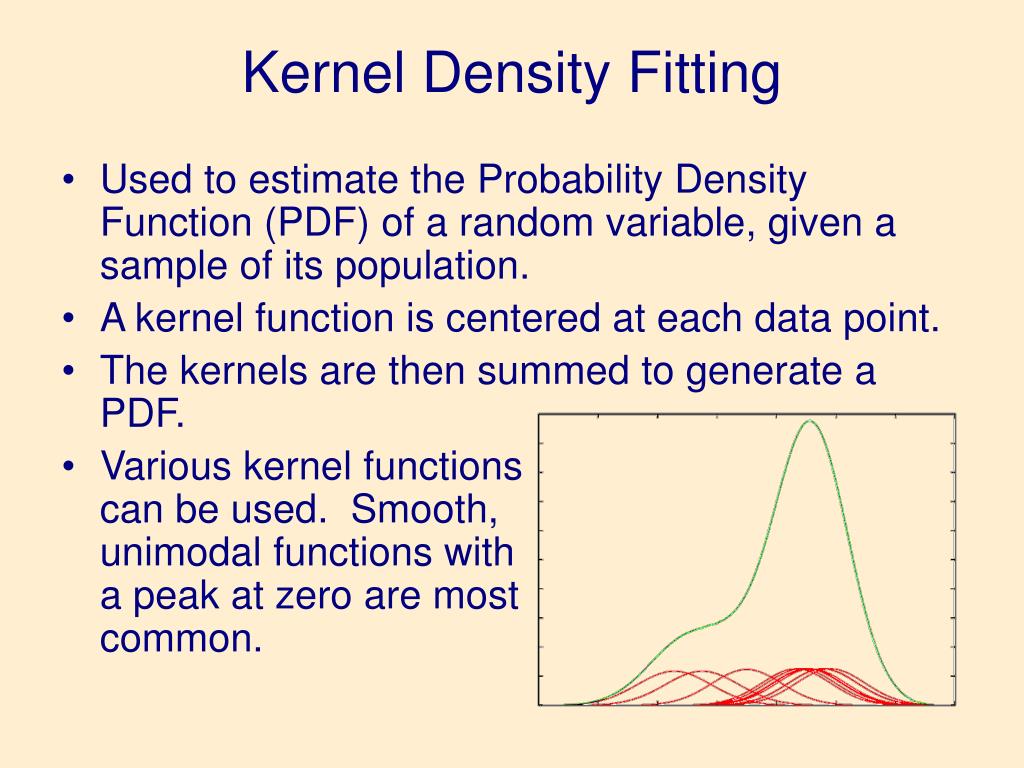 Kernel Density Fitting

• Used to estimate the Probability Density Function (PDF) of a random variable, given a sample of its population.
• A kernel function is centered at each data point.
• The kernels are then summed to generate a PDF.
• Various kernel functions can be used. Smooth, unimodal functions with a peak at zero are most common.